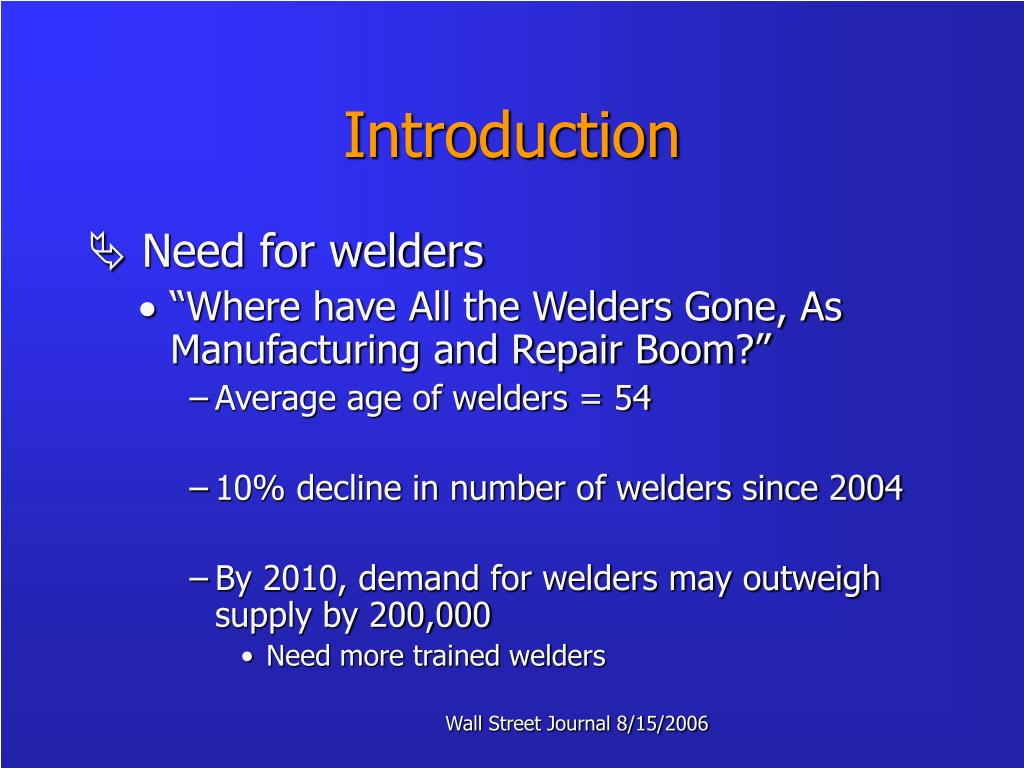 Introduction

Need for welders

• "Where have All the Welders Gone, As Manufacturing and Repair Boom?"

– Average age of welders = 54

– 10% decline in number of welders since 2004

– By 2010, demand for welders may outweigh supply by 200,000

• Need more trained welders

Wall Street Journal 8/15/2006